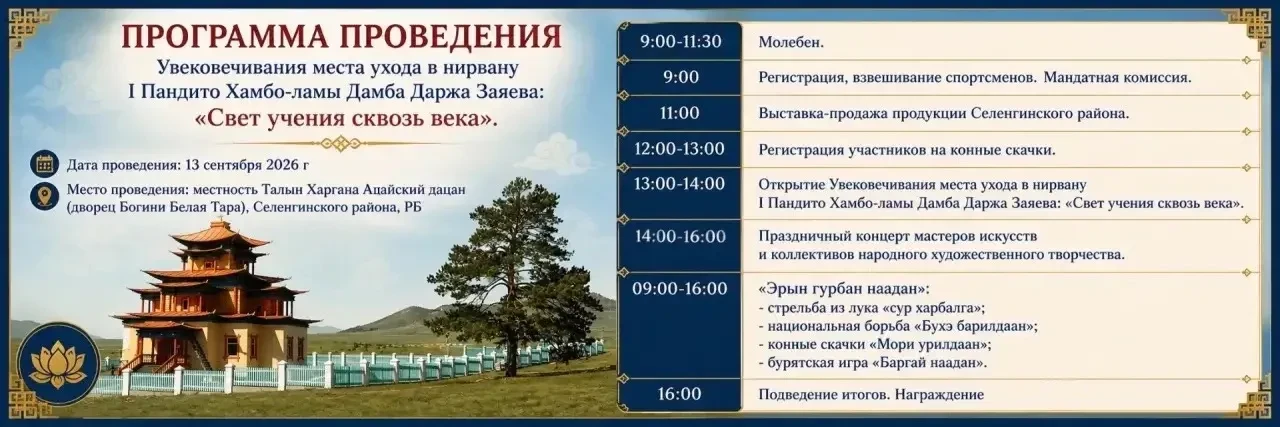 ПРОГРАММА ПРОВЕДЕНИЯ
Увековечивания места ухода в нирвану
I Пандито Хамбо-ламы Дамба Даржа Заяева:
«Свет учения сквозь века».

Дата проведения: 13 сентября 2026 г

Место проведения: местность Талын Харгана Ацайский дацан (дворец Богини Белая Тара), Селенгинского района, РБ

| | |
|---|---|
| 9:00-11:30 | Молебен. |
| 9:00 | Регистрация, взвешивание спортсменов. Мандатная комиссия. |
| 11:00 | Выставка-продажа продукции Селенгинского района. |
| 12:00-13:00 | Регистрация участников на конные скачки. |
| 13:00-14:00 | Открытие Увековечивания места ухода в нирвану I Пандито Хамбо-ламы Дамба Даржа Заяева: «Свет учения сквозь века». |
| 14:00-16:00 | Праздничный концерт мастеров искусств и коллективов народного художественного творчества. |
| 09:00-16:00 | «Эрын гурбан наадан»: - стрельба из лука «сур харбалга»; - национальная борьба «Бухэ барилдаан»; - конные скачки «Мори урилдаан»; - бурятская игра «Баргай наадан». |
| 16:00 | Подведение итогов. Награждение |